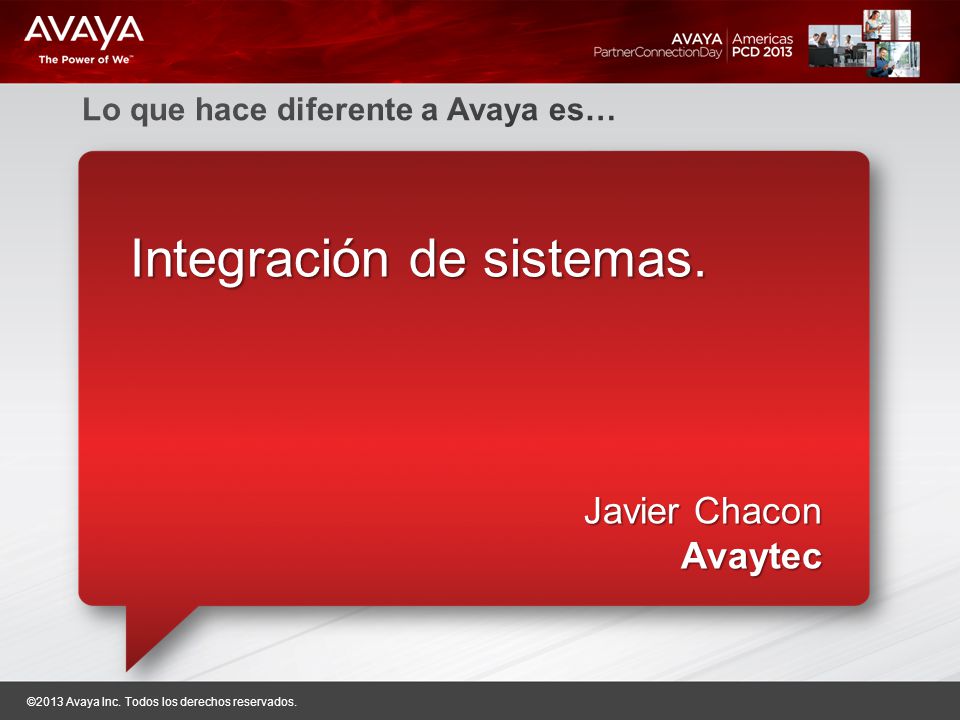 AVAYA
The Power of We™

AVAYA PartnerConnectionDay | Americas PCD 2013

Lo que hace diferente a Avaya es…

Integración de sistemas.

Javier Chacon
Avaytec

©2013 Avaya Inc. Todos los derechos reservados.